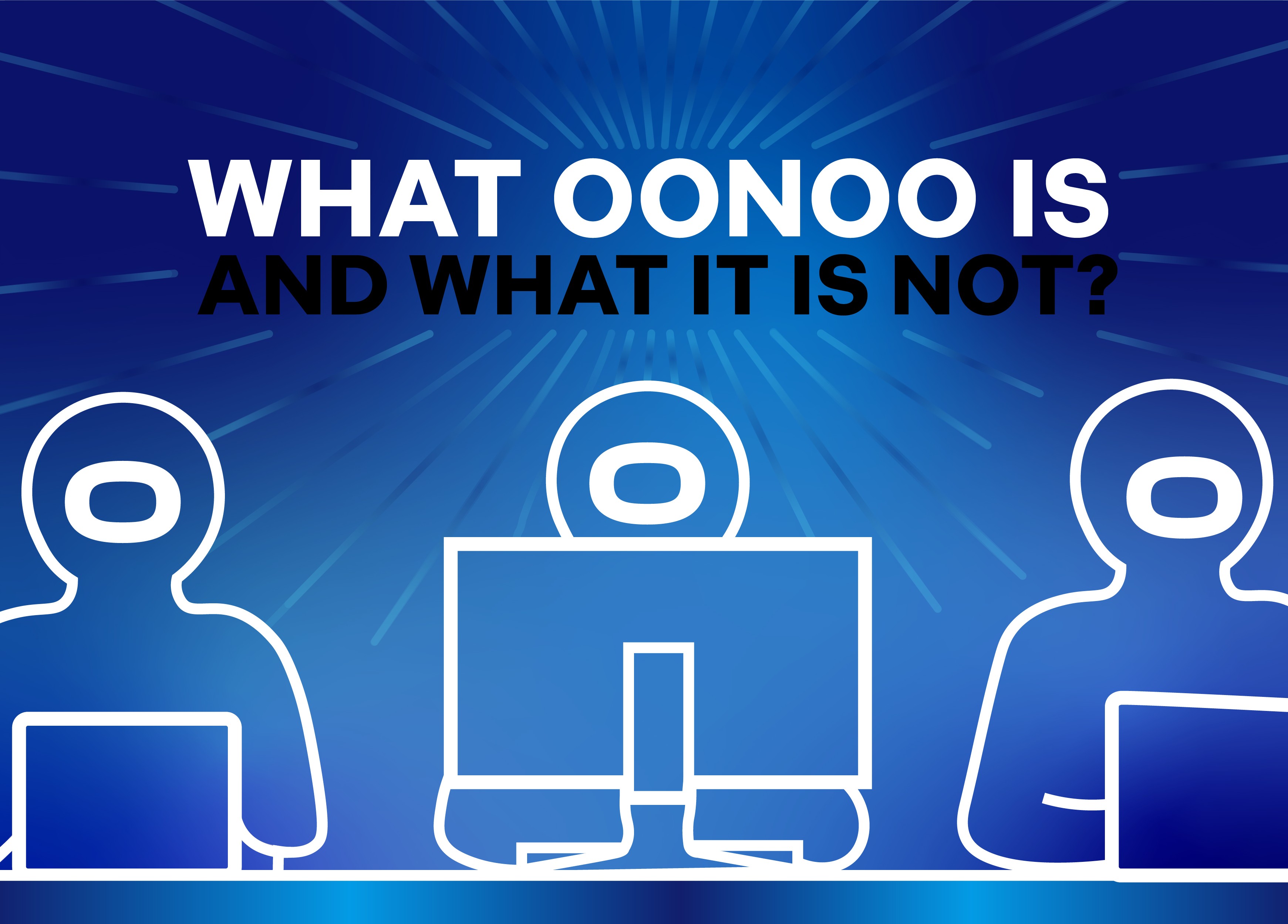 WHAT OONOO IS
AND WHAT IT IS NOT?